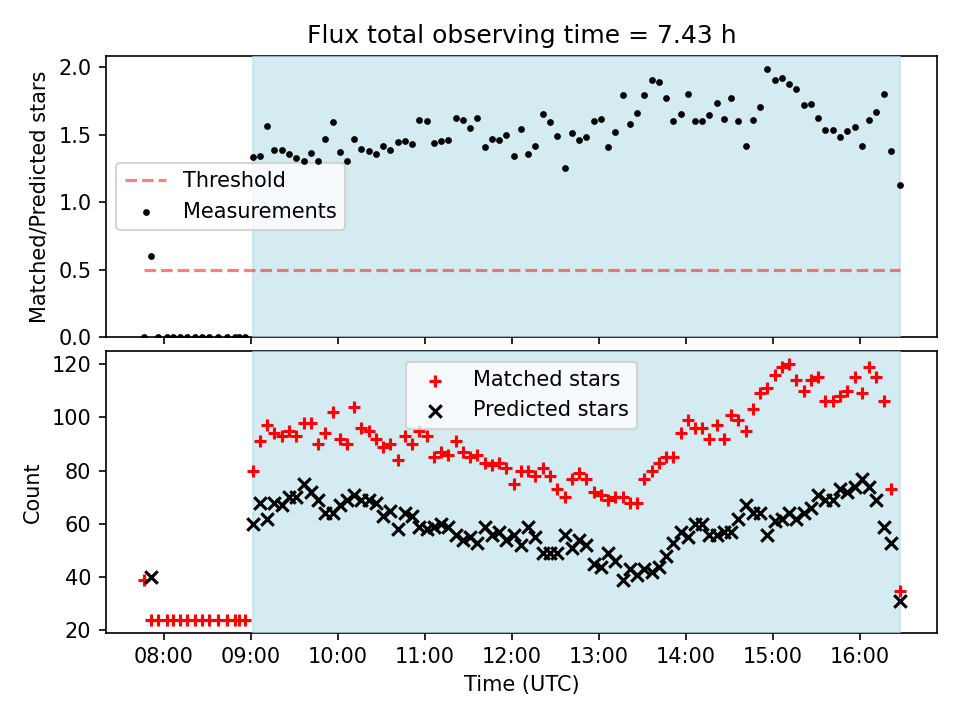 Flux total observing time = 7.43 h

Matched/Predicted stars

2.0
1.5
1.0
0.5
0.0

Threshold
Measurements

Count

120
100
80
60
40
20

Matched stars
Predicted stars

08:00
09:00
10:00
11:00
12:00
13:00
14:00
15:00
16:00

Time (UTC)